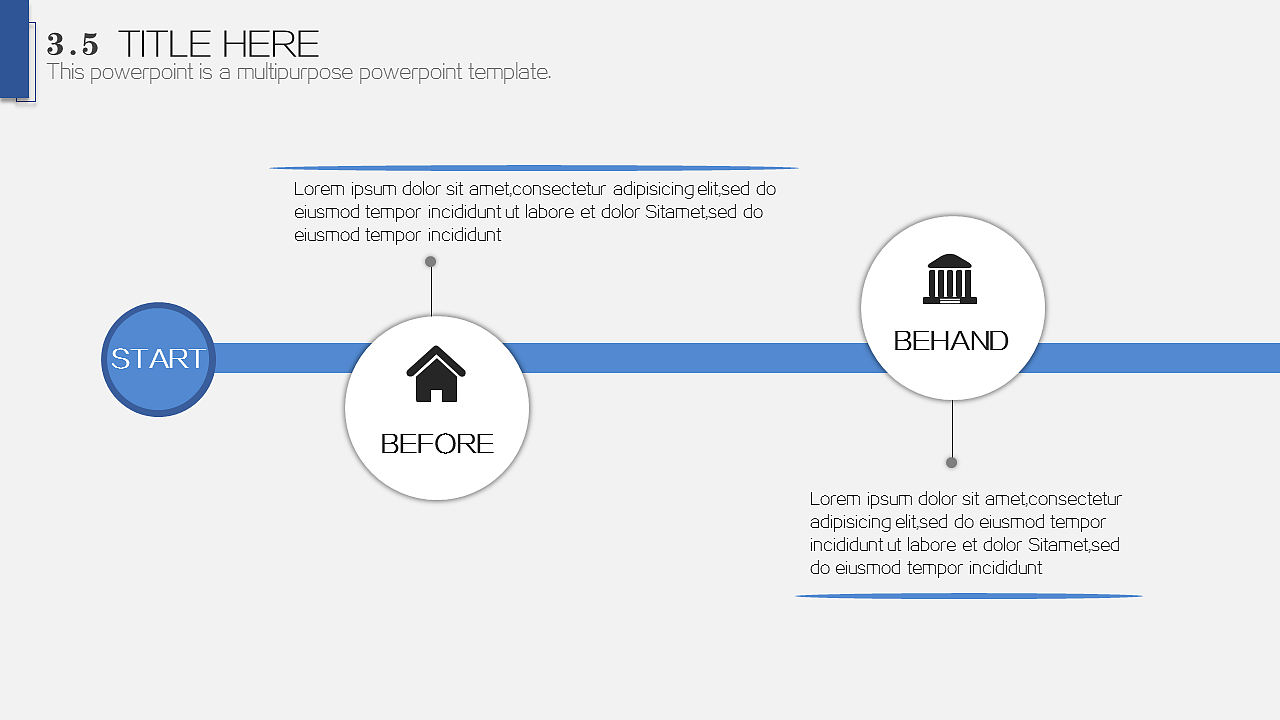 3.5 TITLE HERE
This powerpoint is a multipurpose powerpoint template.

Lorem ipsum dolor sit amet,consectetur adipisicing elit,sed do eiusmod tempor incididunt ut labore et dolor Sitamet,sed do eiusmod tempor incididunt

START

BEFORE

BEHAND

Lorem ipsum dolor sit amet,consectetur adipisicing elit,sed do eiusmod tempor incididunt ut labore et dolor Sitamet,sed do eiusmod tempor incididunt